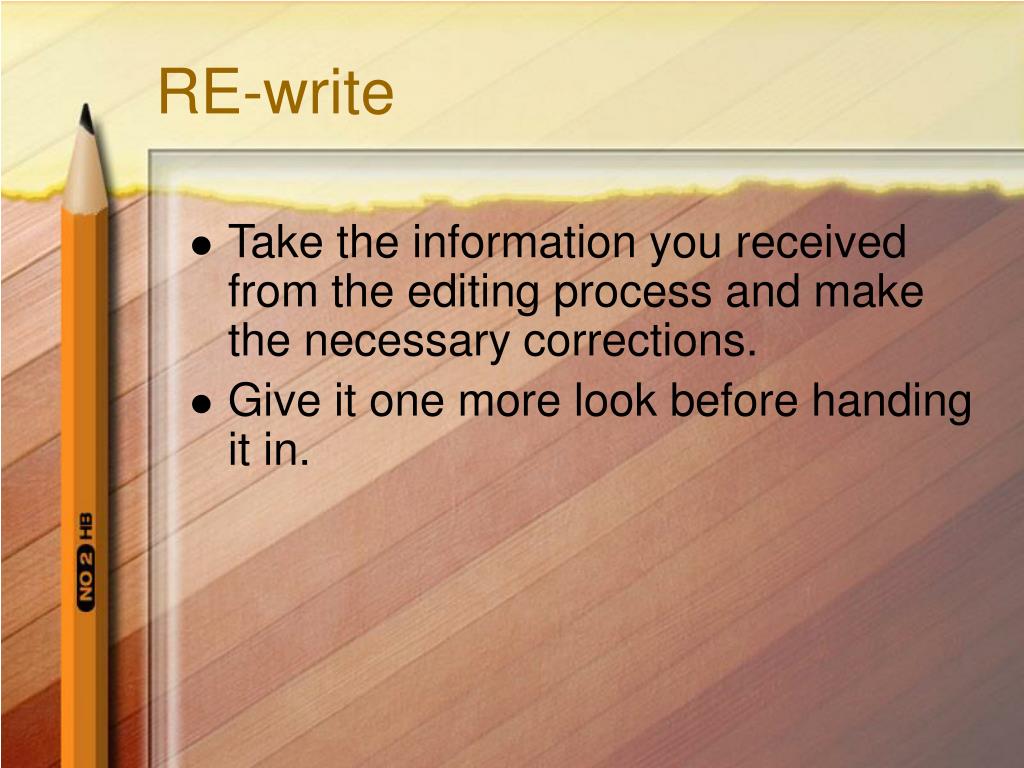 RE-write

- Take the information you received from the editing process and make the necessary corrections.
- Give it one more look before handing it in.

NO 2 HB